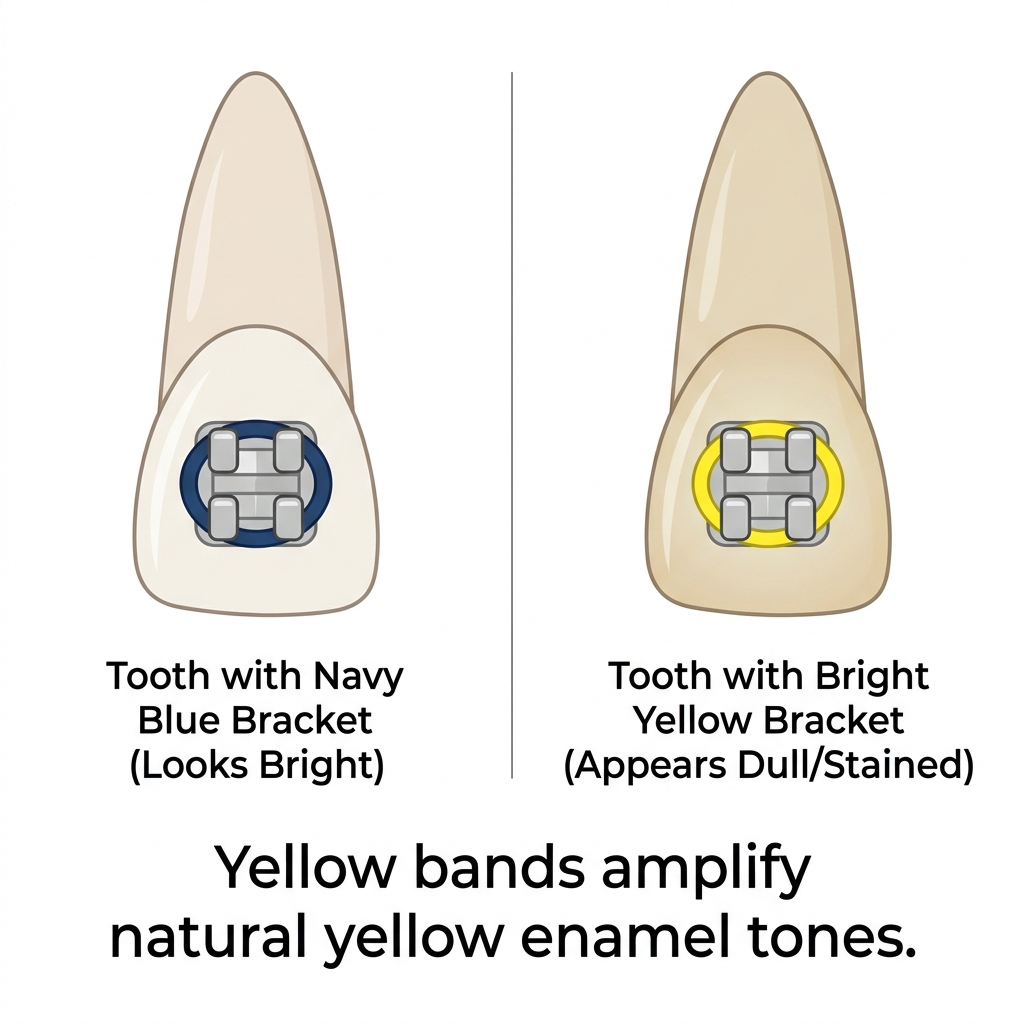 Tooth with Navy Blue Bracket (Looks Bright)

Tooth with Bright Yellow Bracket (Appears Dull/Stained)

Yellow bands amplify natural yellow enamel tones.